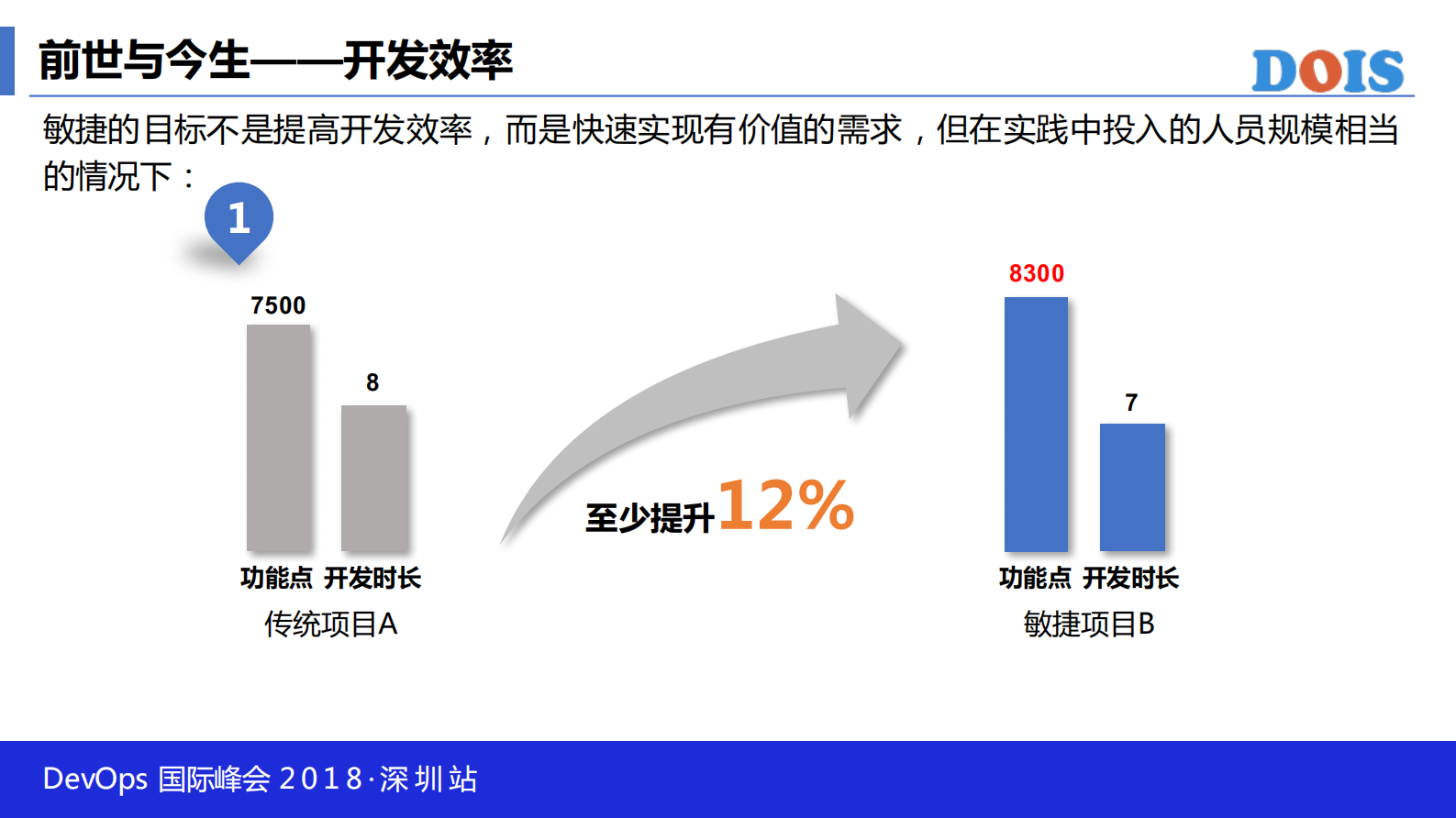 前世与今生——开发效率

DOIS

敏捷的目标不是提高开发效率，而是快速实现有价值的需求，但在实践中投入的人员规模相当的情况下：

1

7500

8

功能点 开发时长

传统项目A

至少提升12%

8300

7

功能点 开发时长

敏捷项目B

DevOps 国际峰会 2018·深圳站